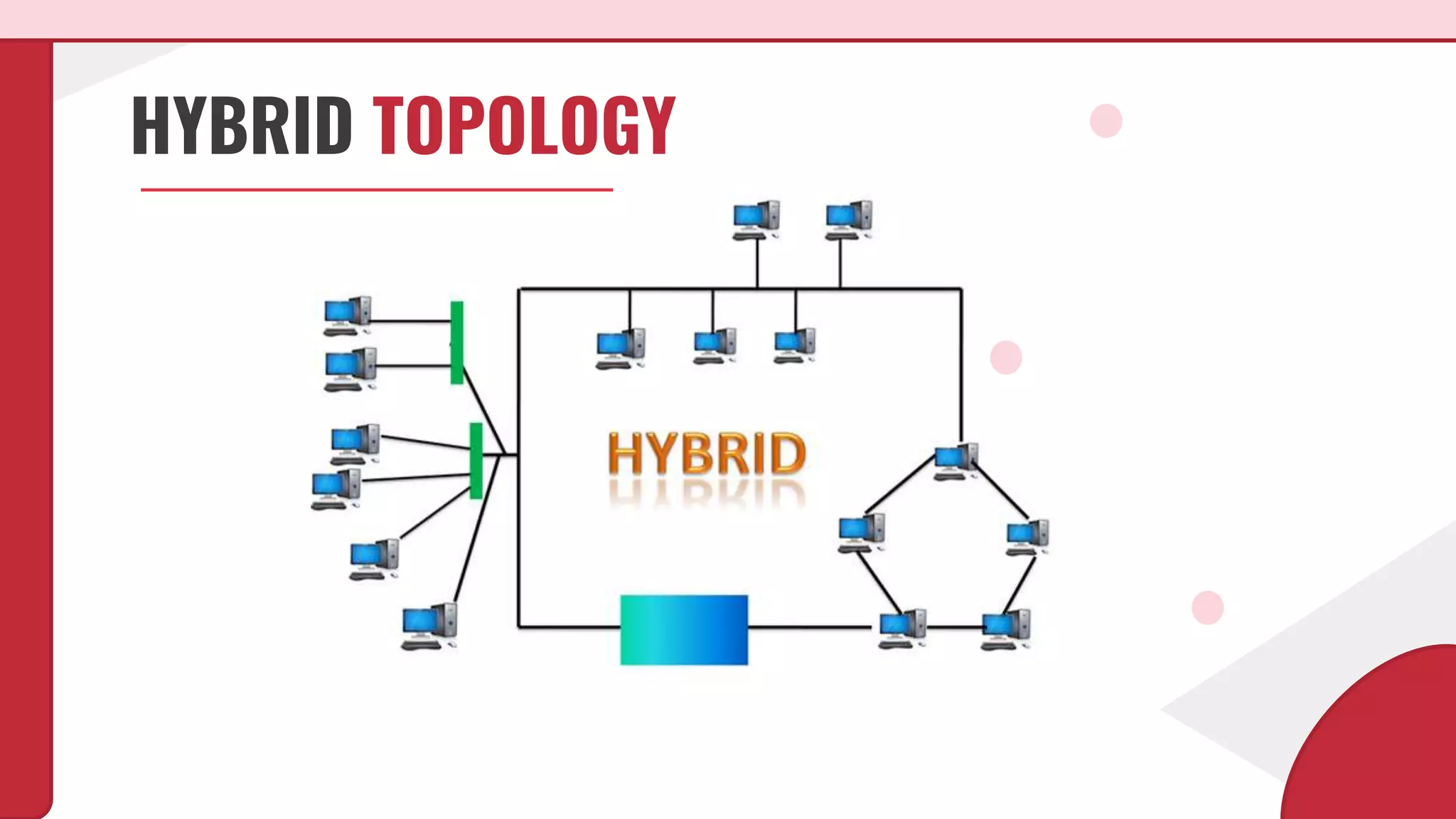 HYBRID TOPOLOGY

HYBRID